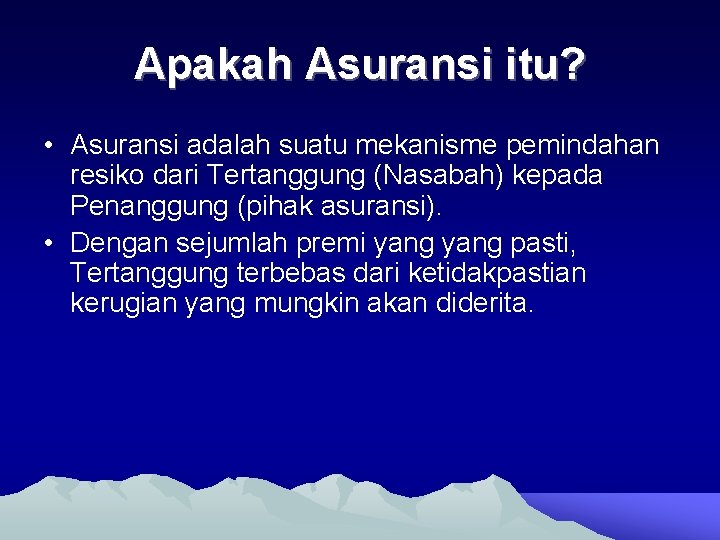 Apakah Asuransi itu?

• Asuransi adalah suatu mekanisme pemindahan resiko dari Tertanggung (Nasabah) kepada Penanggung (pihak asuransi).
• Dengan sejumlah premi yang yang pasti, Tertanggung terbebas dari ketidakpastian kerugian yang mungkin akan diderita.